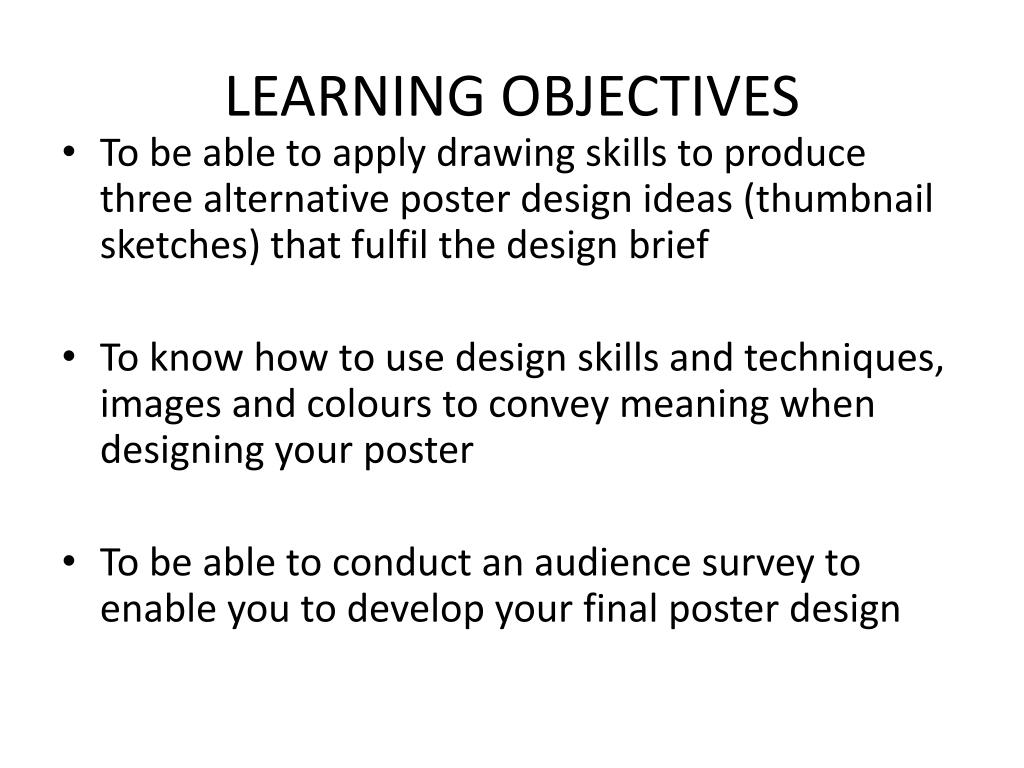 LEARNING OBJECTIVES

• To be able to apply drawing skills to produce three alternative poster design ideas (thumbnail sketches) that fulfil the design brief

• To know how to use design skills and techniques, images and colours to convey meaning when designing your poster

• To be able to conduct an audience survey to enable you to develop your final poster design